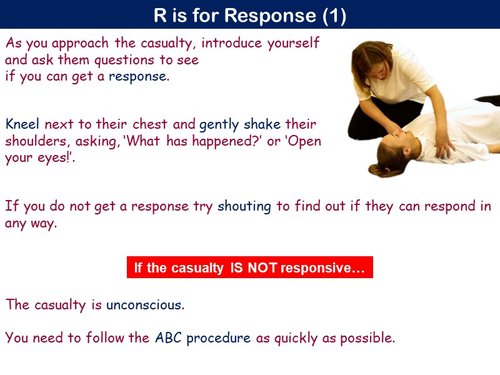 R is for Response (1)

As you approach the casualty, introduce yourself and ask them questions to see if you can get a response.

Kneel next to their chest and gently shake their shoulders, asking, 'What has happened?' or 'Open your eyes!'.

If you do not get a response try shouting to find out if they can respond in any way.

If the casualty IS NOT responsive…

The casualty is unconscious.

You need to follow the ABC procedure as quickly as possible.